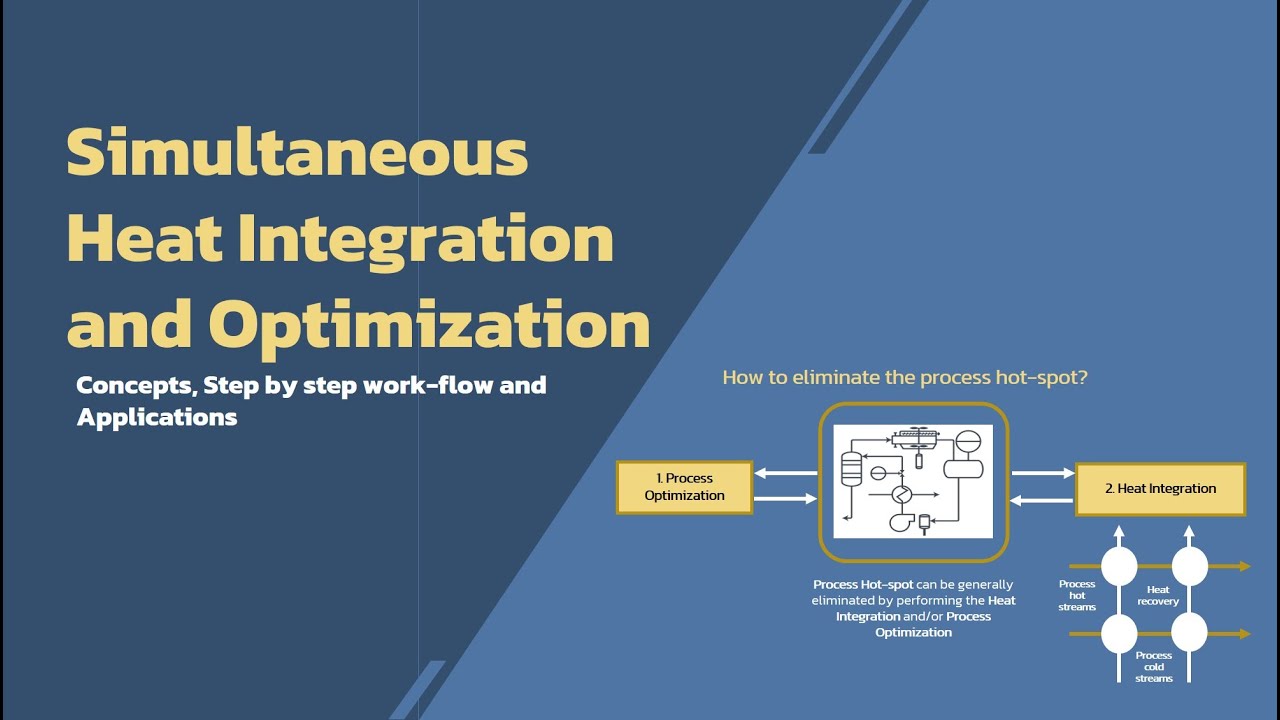 Simultaneous Heat Integration and Optimization

Concepts, Step by step work-flow and Applications

How to eliminate the process hot-spot?

1. Process Optimization

2. Heat Integration

Process Hot-spot can be generally eliminated by performing the Heat Integration and/or Process Optimization

Process hot streams

Heat recovery

Process cold streams